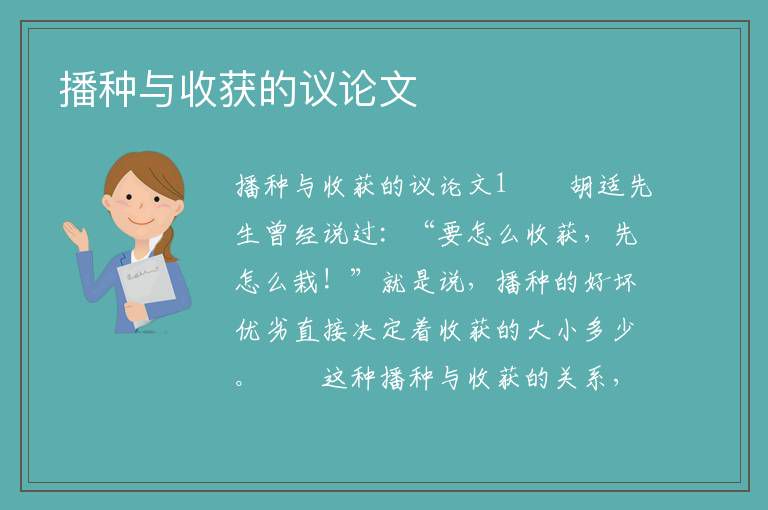 播种与收获的议论文

播种与收获的议论文1　　胡适先生曾经说过：“要怎么收获，先怎么栽！”就是说，播种的好坏优劣直接决定着收获的大小多少。　　这种播种与收获的关系，